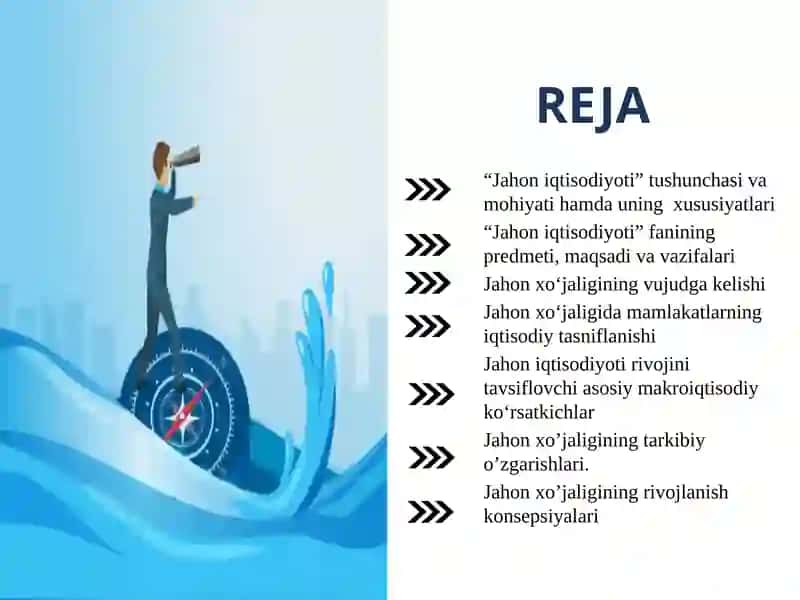 REJA

“Jahon iqtisodiyoti” tushunchasi va mohiyati hamda uning xususiyatlari

“Jahon iqtisodiyoti” fanining predmeti, maqsadi va vazifalari

Jahon xo‘jaligining vujudga kelishi

Jahon xo‘jaligida mamlakatlarning iqtisodiy tasniflanishi

Jahon iqtisodiyoti rivojini tavsiflovchi asosiy makroiqtisodiy ko‘rsatkichlar

Jahon xo’jaligining tarkibiy o’zgarishlari.

Jahon xo’jaligining rivojlanish konsepsiyalari